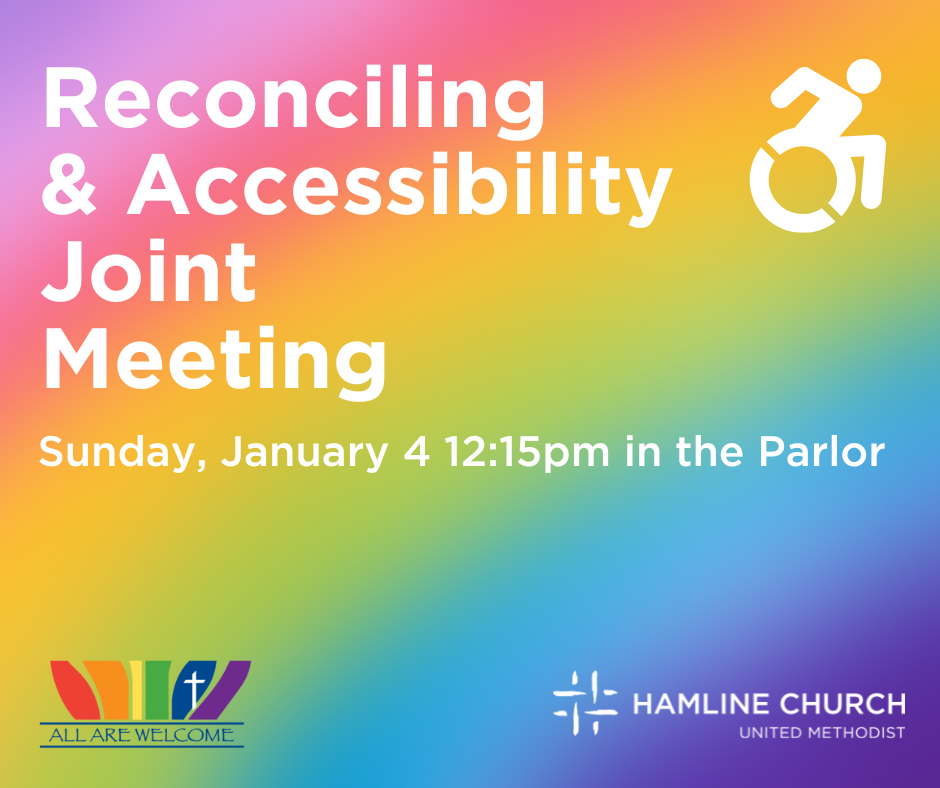 Reconciling & Accessibility Joint Meeting

Sunday, January 4 12:15pm in the Parlor

ALL ARE WELCOME

HAMLINE CHURCH
UNITED METHODIST